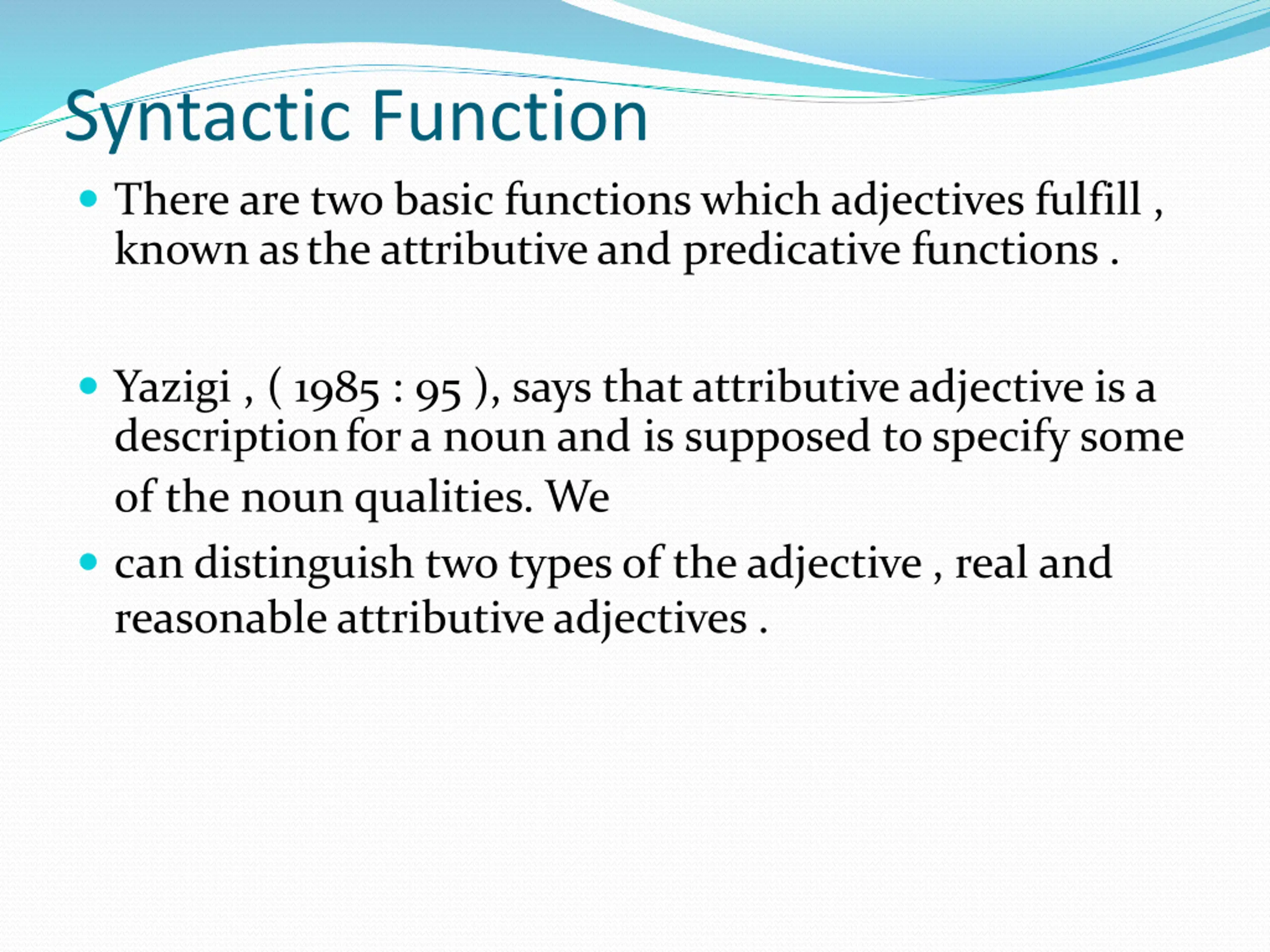 Syntactic Function

- There are two basic functions which adjectives fulfill , known as the attributive and predicative functions .

- Yazigi , ( 1985 : 95 ), says that attributive adjective is a description for a noun and is supposed to specify some of the noun qualities. We
- can distinguish two types of the adjective , real and reasonable attributive adjectives .